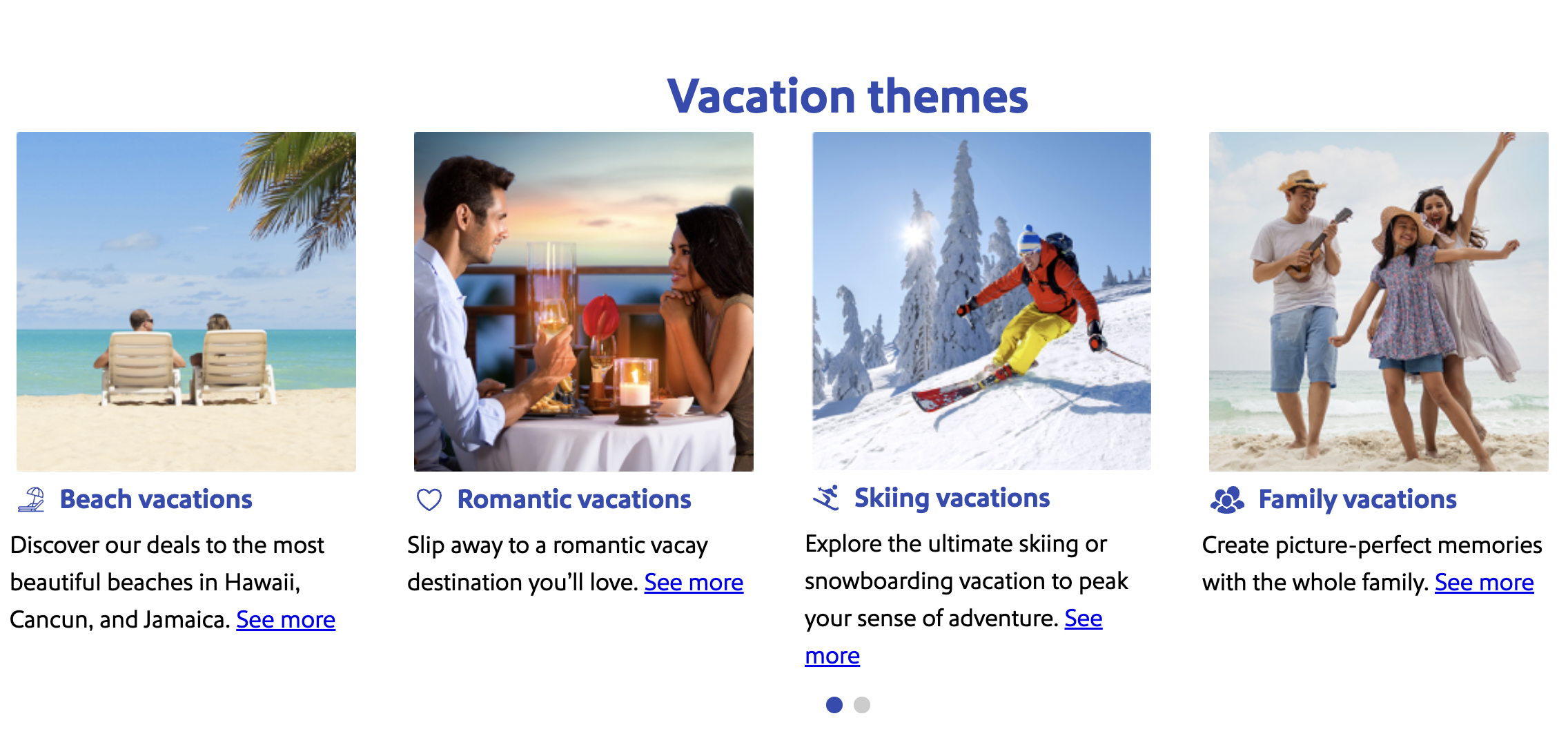 Vacation themes

Beach vacations

Discover our deals to the most beautiful beaches in Hawaii, Cancun, and Jamaica. See more

Romantic vacations

Slip away to a romantic vacay destination you'll love. See more

Skiing vacations

Explore the ultimate skiing or snowboarding vacation to peak your sense of adventure. See more

Family vacations

Create picture-perfect memories with the whole family. See more